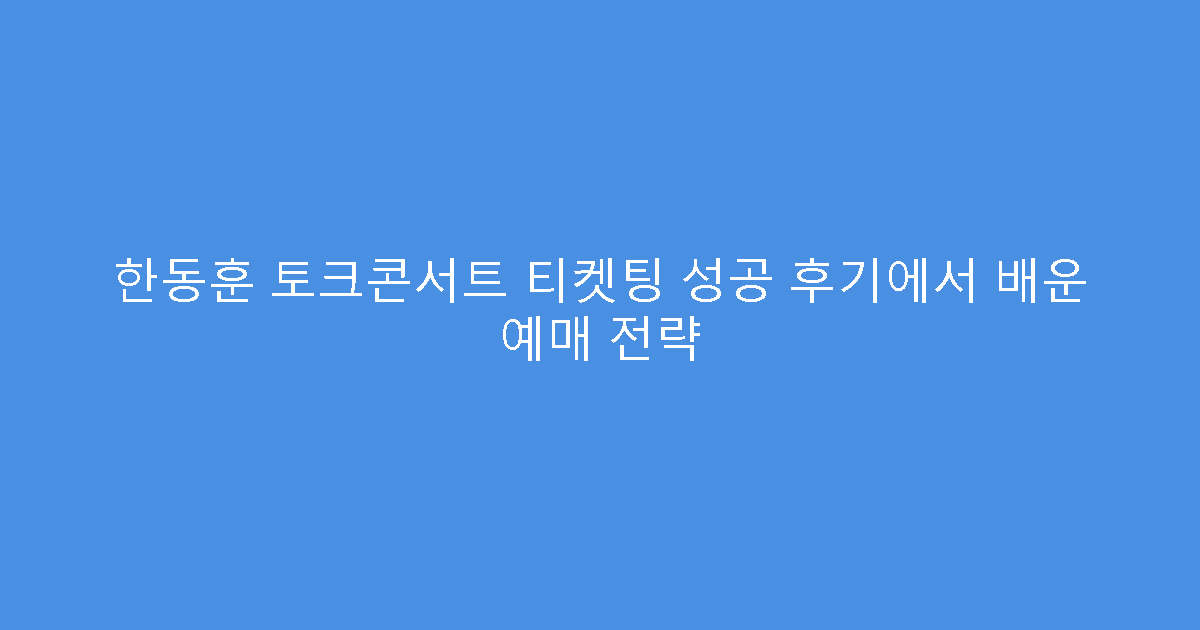 한동훈 토크콘서트 티켓팅 성공 후기에서 배운 예매 전략